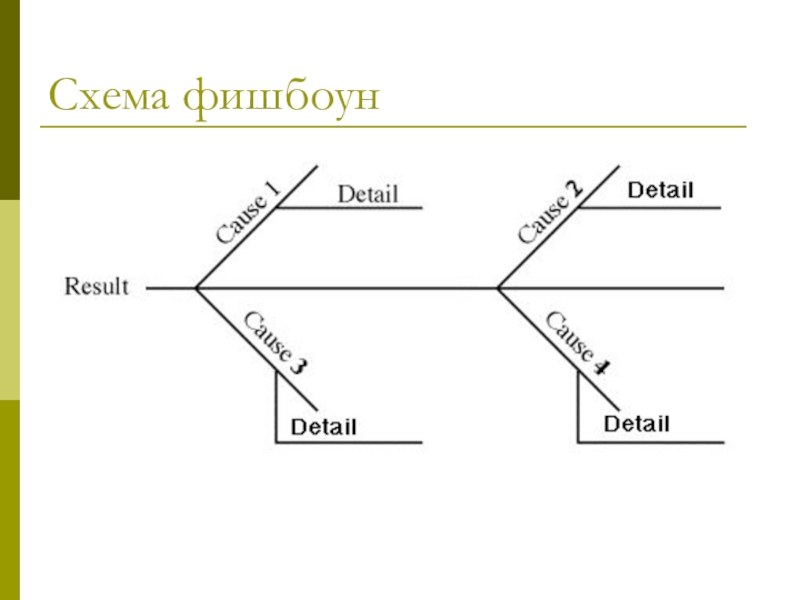 Схема фишбоун

Cause 1
Detail
Cause 2
Detail
Result
Cause 3
Detail
Cause 4
Detail